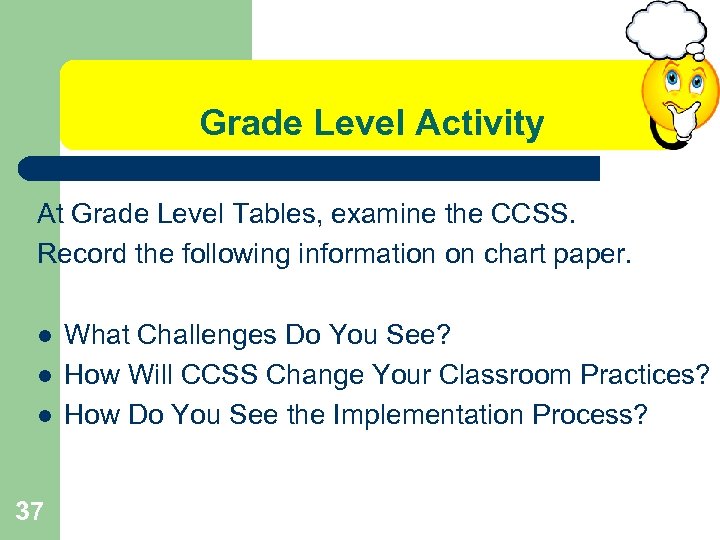 Grade Level Activity

At Grade Level Tables, examine the CCSS.
Record the following information on chart paper.

- What Challenges Do You See?
- How Will CCSS Change Your Classroom Practices?
- How Do You See the Implementation Process?

37